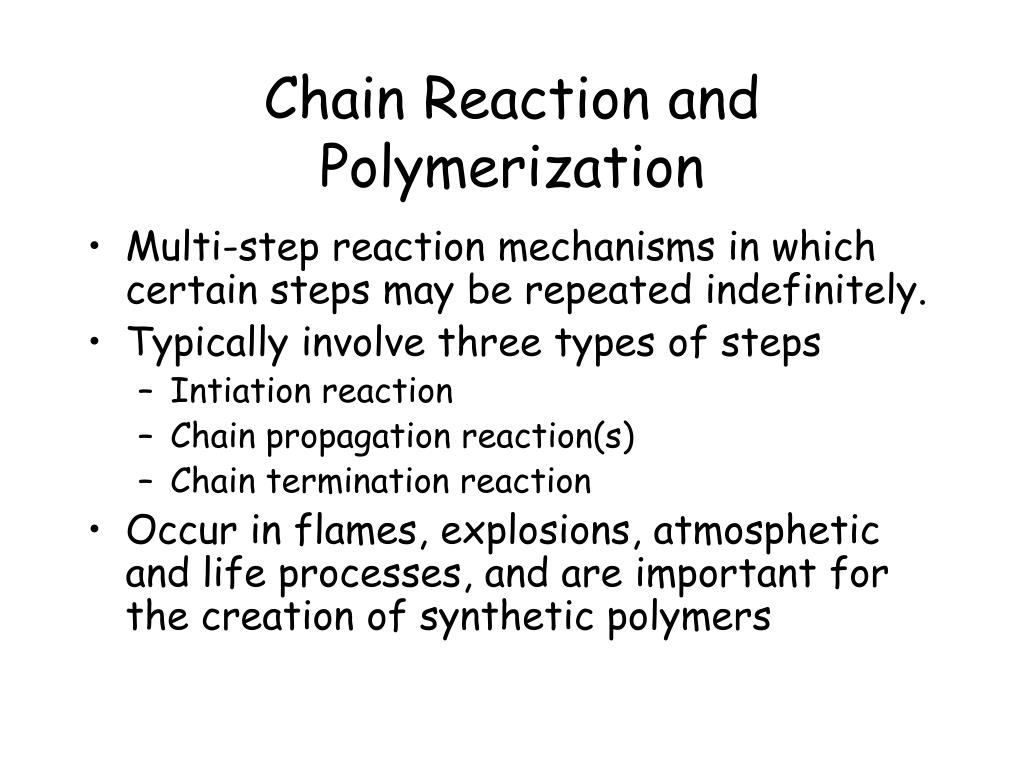 Chain Reaction and Polymerization

• Multi-step reaction mechanisms in which certain steps may be repeated indefinitely.
• Typically involve three types of steps
– Intiation reaction
– Chain propagation reaction(s)
– Chain termination reaction
• Occur in flames, explosions, atmosphetic and life processes, and are important for the creation of synthetic polymers